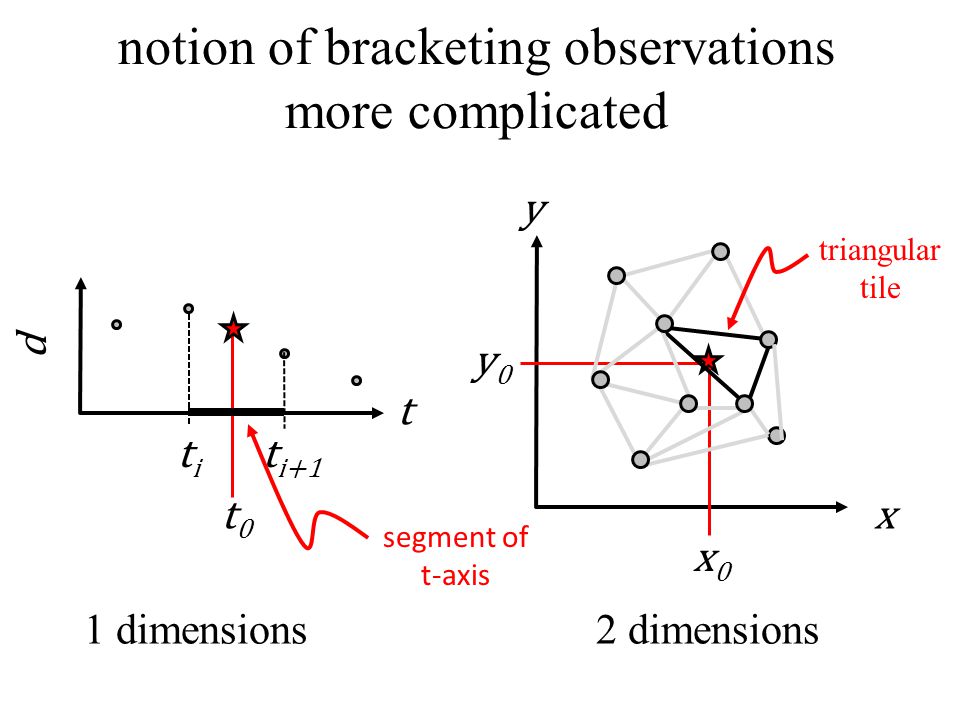 notion of bracketing observations more complicated

$d$

$t$

$t_i$

$t_{i+1}$

$t_0$

segment of t-axis

1 dimensions

$y$

triangular tile

$y_0$

$x$

$x_0$

2 dimensions